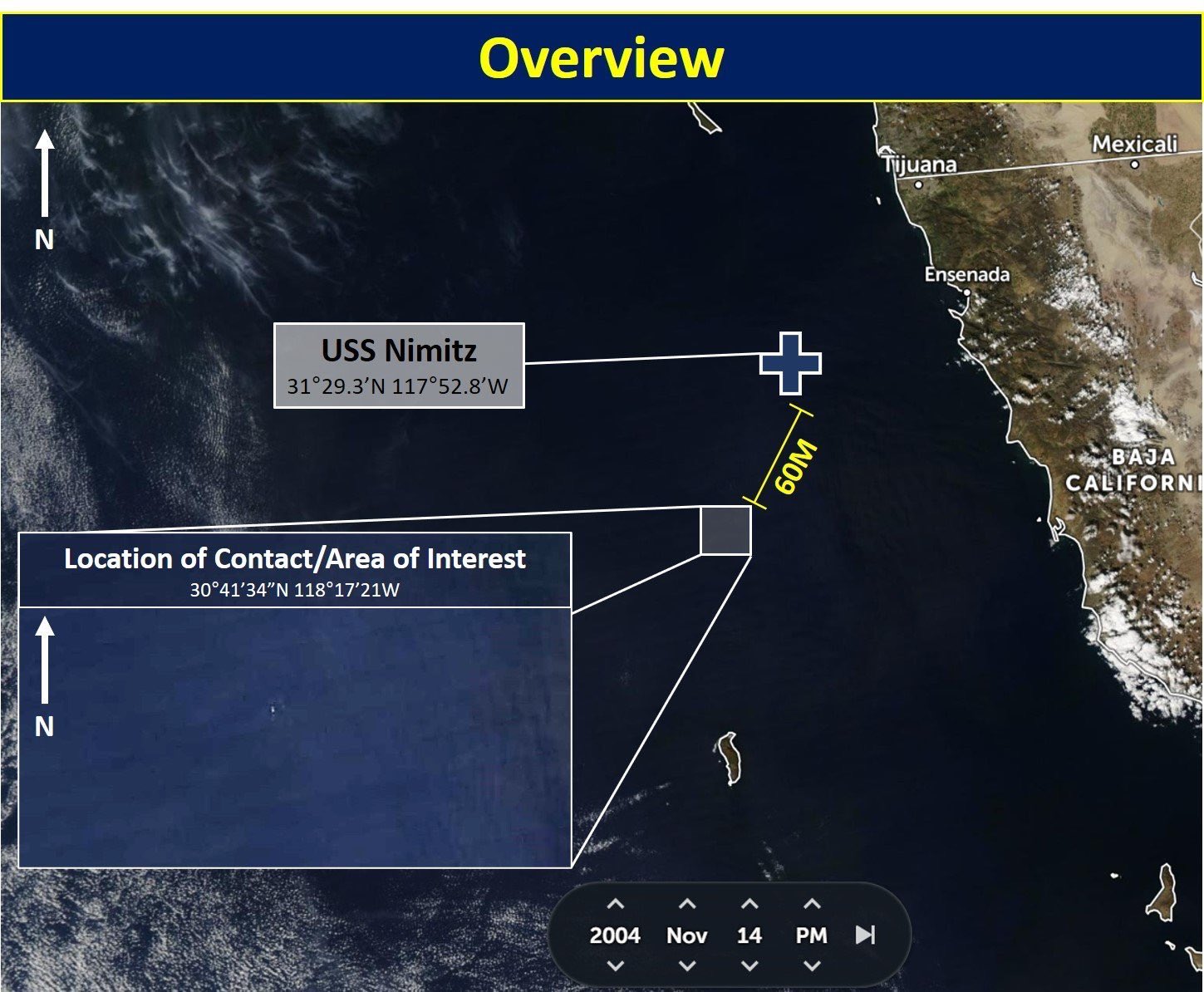 Overview

N

Mexicali

Tijuana

Ensenada

USS Nimitz
31°29.3’N 117°52.8’W

60M

BAJA
CALIFORNI

Location of Contact/Area of Interest
30°41’34”N 118°17’21W

N

2004 Nov 14 PM